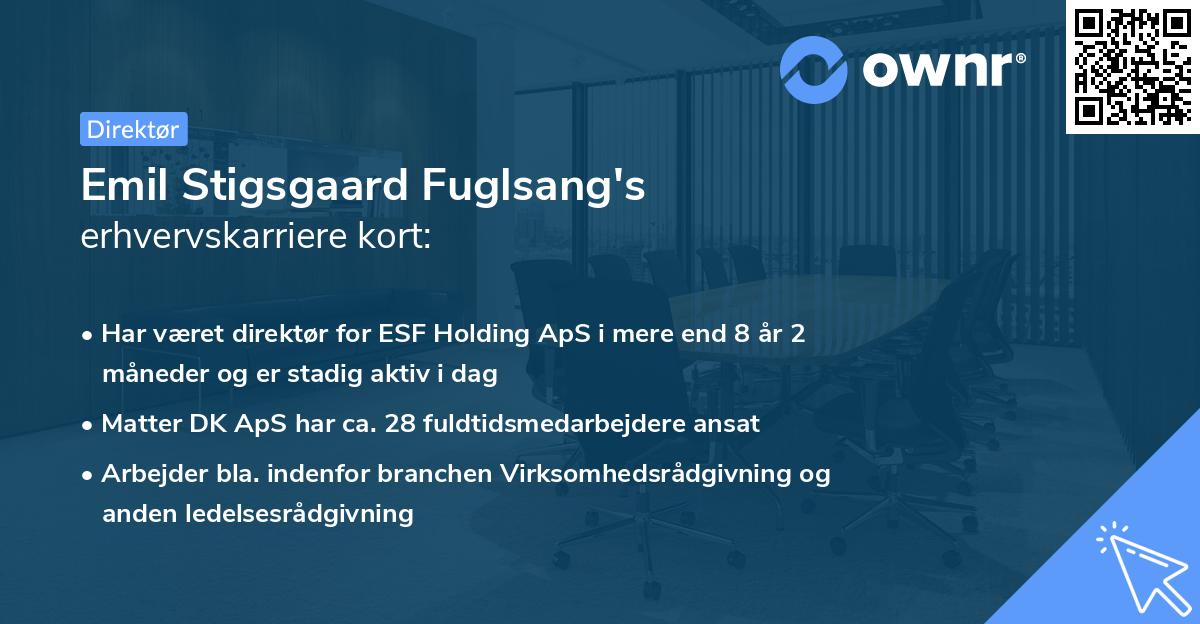 ownr®

Direktør

Emil Stigsgaard Fuglsang's
erhvervskarriere kort:

• Har været direktør for ESF Holding ApS i mere end 8 år 2 måneder og er stadig aktiv i dag

• Matter DK ApS har ca. 28 fuldtidsmedarbejdere ansat

• Arbejder bla. indenfor branchen Virksomhedsrådgivning og anden ledelsesrådgivning